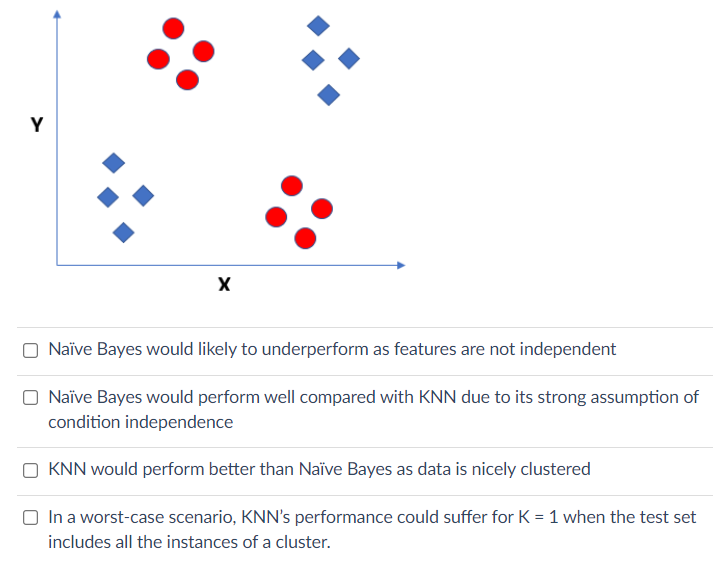 Y

X

☐ Naïve Bayes would likely to underperform as features are not independent

☐ Naïve Bayes would perform well compared with KNN due to its strong assumption of condition independence

☐ KNN would perform better than Naïve Bayes as data is nicely clustered

☐ In a worst-case scenario, KNN's performance could suffer for K = 1 when the test set includes all the instances of a cluster.